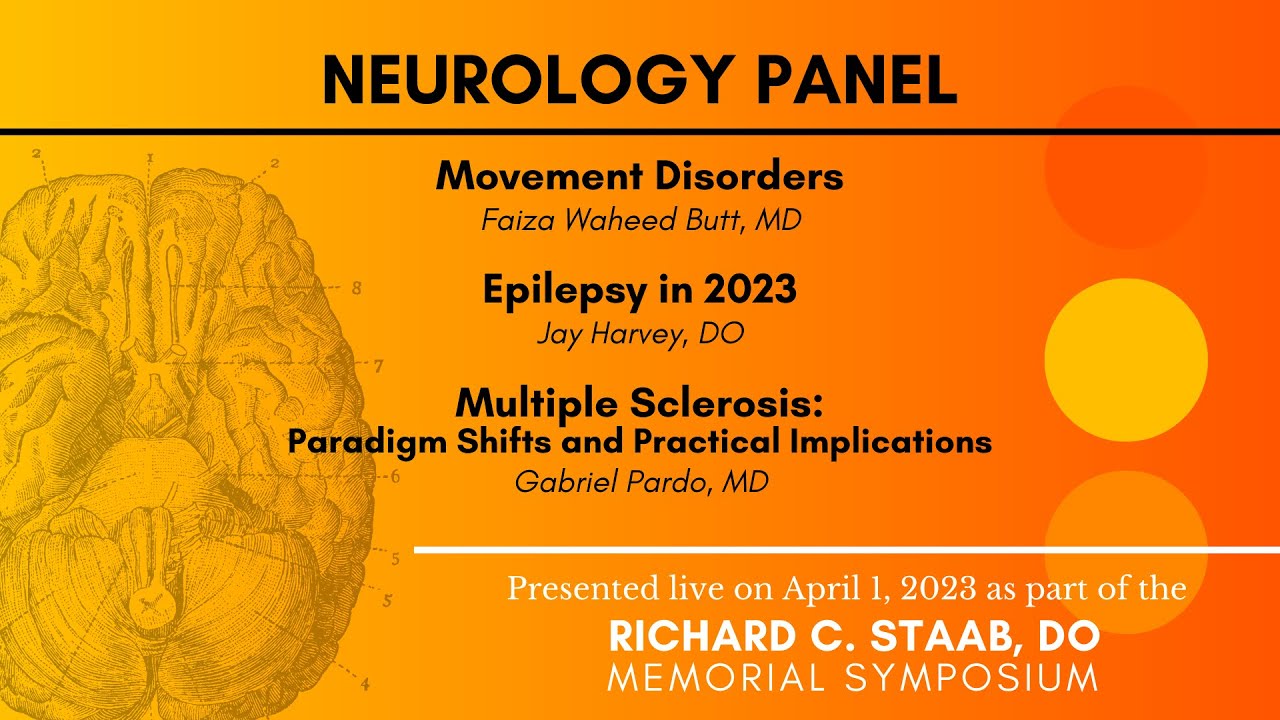 NEUROLOGY PANEL

Movement Disorders
Faiza Waheed Butt, MD

Epilepsy in 2023
Jay Harvey, DO

Multiple Sclerosis:
Paradigm Shifts and Practical Implications
Gabriel Pardo, MD

Presented live on April 1, 2023 as part of the
RICHARD C. STAAB, DO
MEMORIAL SYMPOSIUM

2 1 2 8 7 6 5 5 4